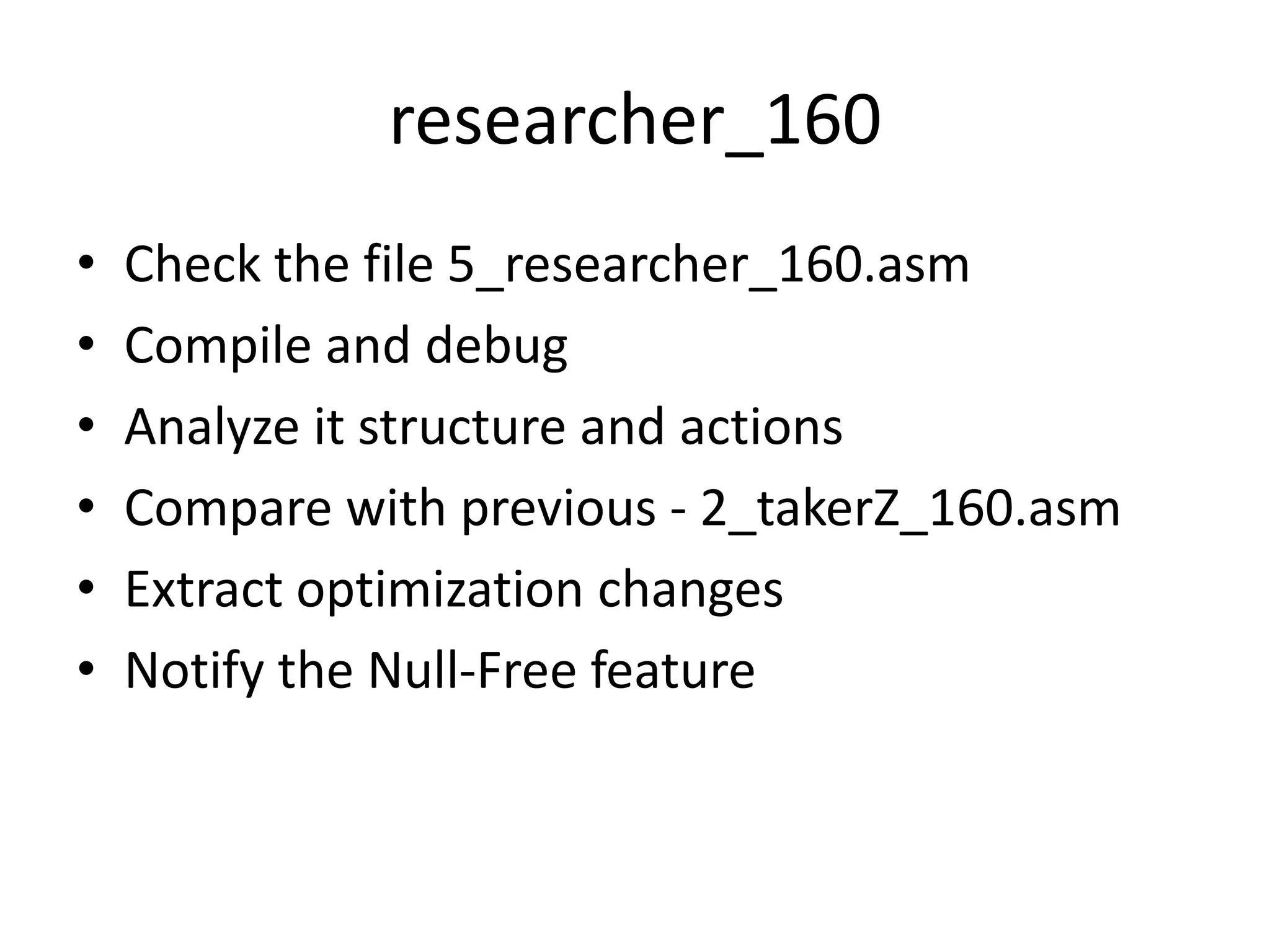 researcher_160

• Check the file 5_researcher_160.asm
• Compile and debug
• Analyze it structure and actions
• Compare with previous - 2_takerZ_160.asm
• Extract optimization changes
• Notify the Null-Free feature